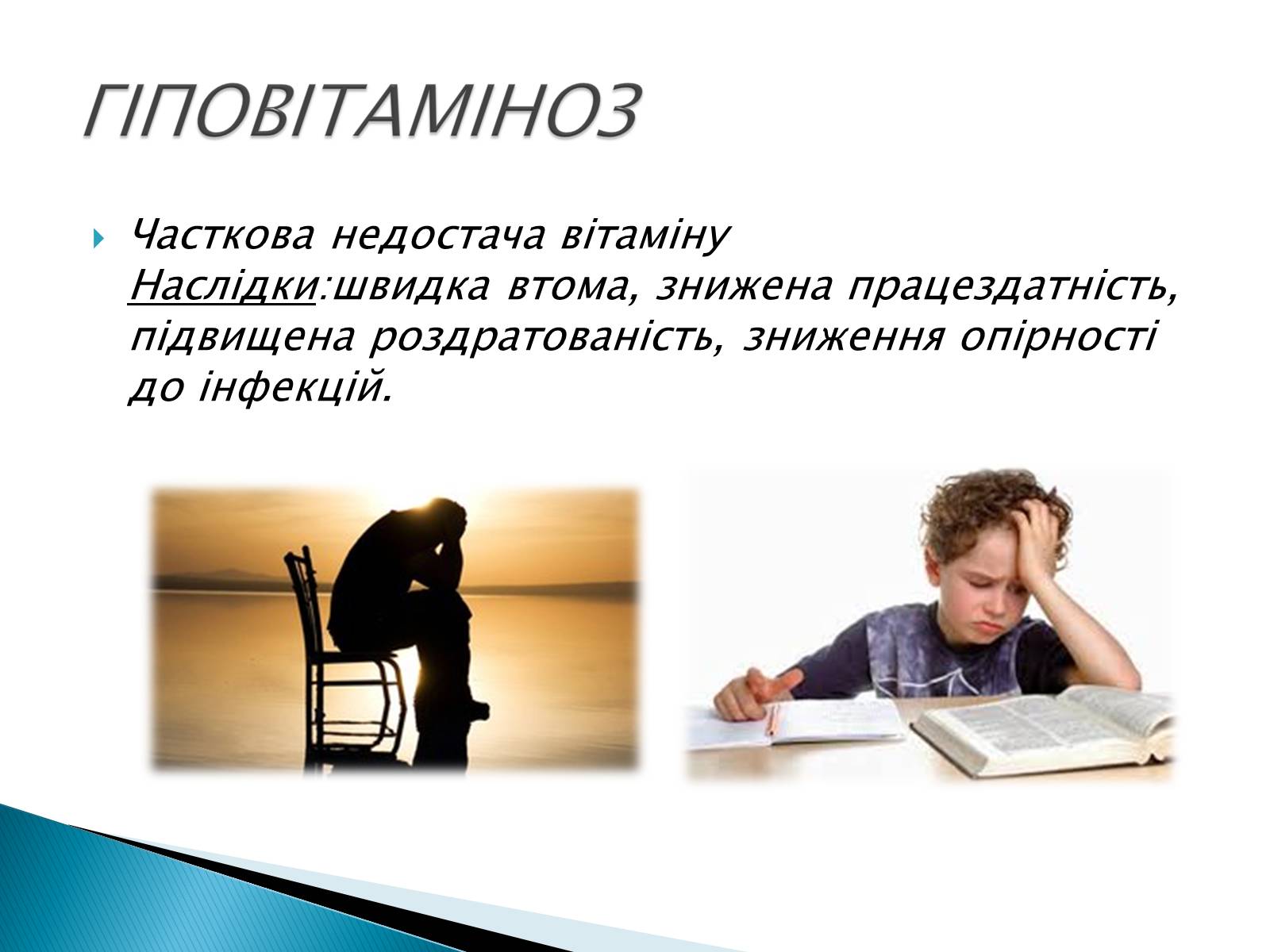 ГІПОВІТАМІНОЗ

Часткова недостача вітаміну
Наслідки:швидка втома, знижена працездатність, підвищена роздратованість, зниження опірності до інфекцій.